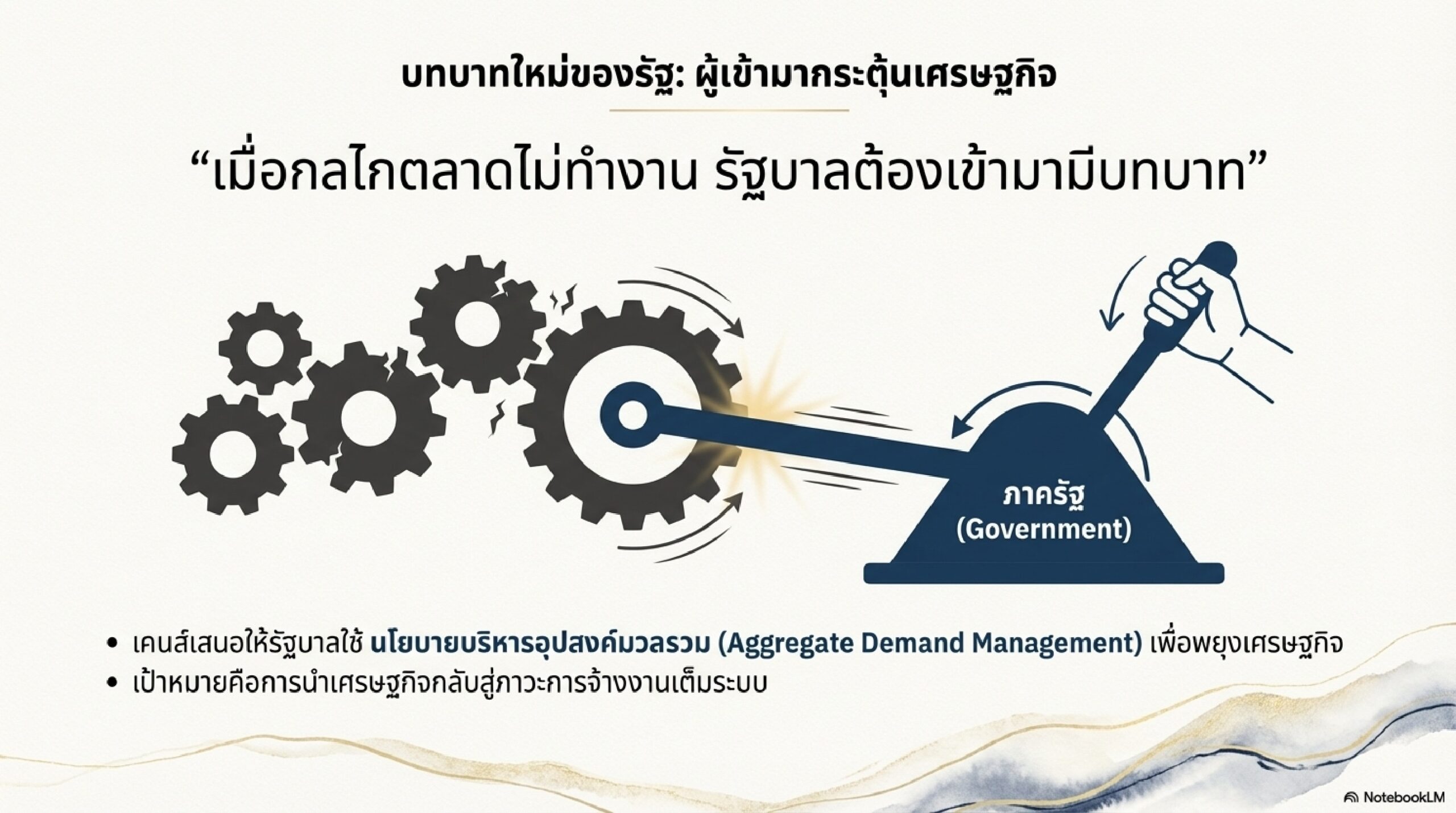 บทบาทใหม่ของรัฐ: ผู้เข้ามากระตุ้นเศรษฐกิจ

“เมื่อกลไกตลาดไม่ทำงาน รัฐบาลต้องเข้ามามีบทบาท”

ภาครัฐ
(Government)

• เคนส์เสนอให้รัฐบาลใช้ นโยบายบริหารอุปสงค์มวลรวม (Aggregate Demand Management) เพื่อพยุงเศรษฐกิจ
• เป้าหมายคือการนำเศรษฐกิจกลับสู่ภาวะการจ้างงานเต็มระบบ

NotebookLM